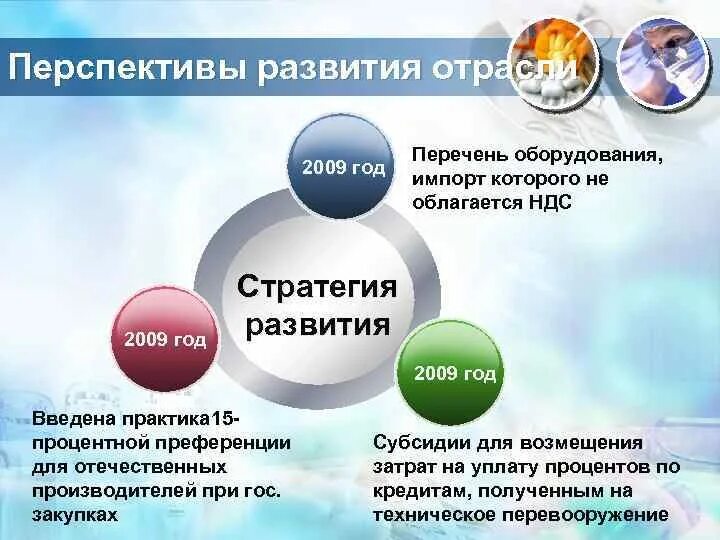 Перспективы развития отрасли

2009 год

Перечень оборудования, импорт которого не облагается НДС

Стратегия развития

2009 год

2009 год

Введена практика15-процентной преференции для отечественных производителей при гос. закупках

Субсидии для возмещения затрат на уплату процентов по кредитам, полученным на техническое перевооружение